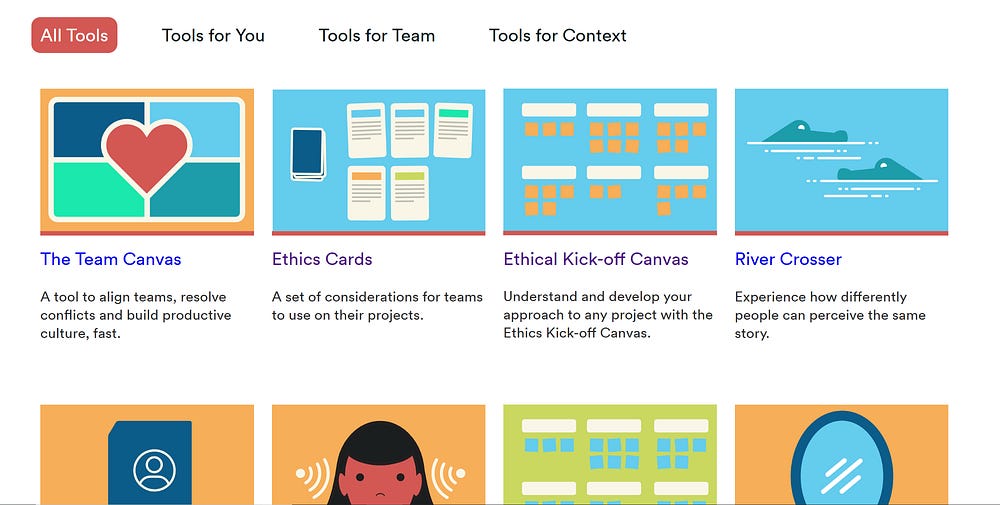 All Tools Tools for You Tools for Team Tools for Context

The Team Canvas

A tool to align teams, resolve conflicts and build productive culture, fast.

Ethics Cards

A set of considerations for teams to use on their projects.

Ethical Kick-off Canvas

Understand and develop your approach to any project with the Ethics Kick-off Canvas.

River Crosser

Experience how differently people can perceive the same story.